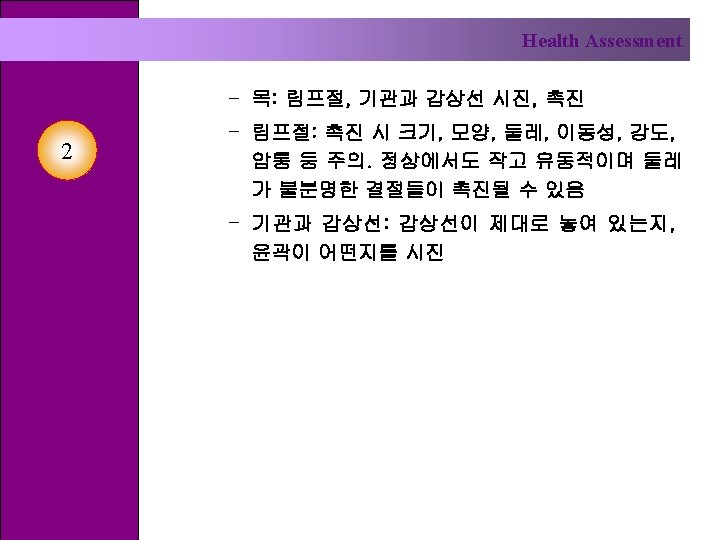 Health Assessment

2

– 목: 림프절, 기관과 갑상선 시진, 촉진

– 림프절: 촉진 시 크기, 모양, 둘레, 이동성, 강도, 압통 등 주의. 정상에서도 작고 유동적이며 둘레가 불분명한 결절들이 촉진될 수 있음

– 기관과 갑상선: 갑상선이 제대로 놓여 있는지, 윤곽이 어떤지를 시진